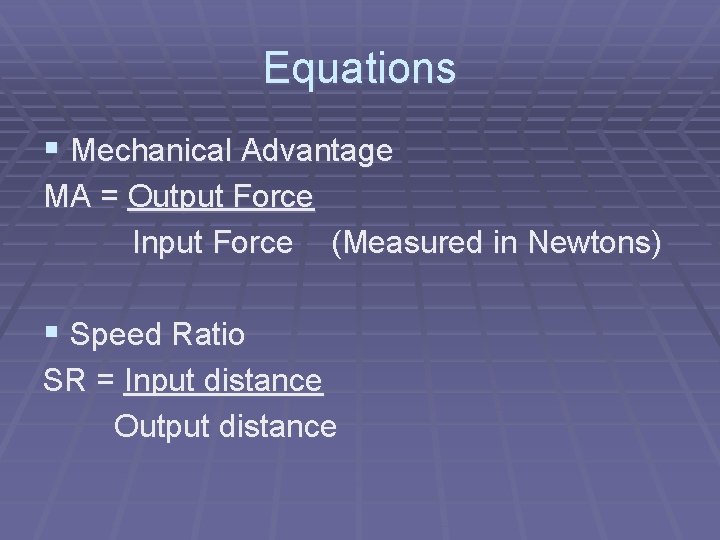 Equations

▪ Mechanical Advantage

MA = Output Force
Input Force (Measured in Newtons)

▪ Speed Ratio

SR = Input distance
Output distance